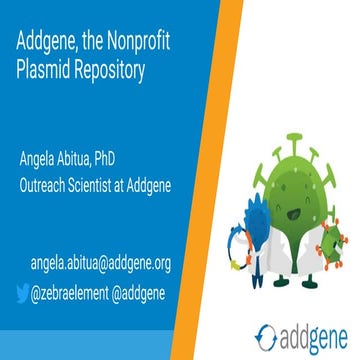 Addgene, the Nonprofit Plasmid Repository

Angela Abitua, PhD
Outreach Scientist at Addgene

angela.abitua@addgene.org
@zebraelement @addgene

addgene